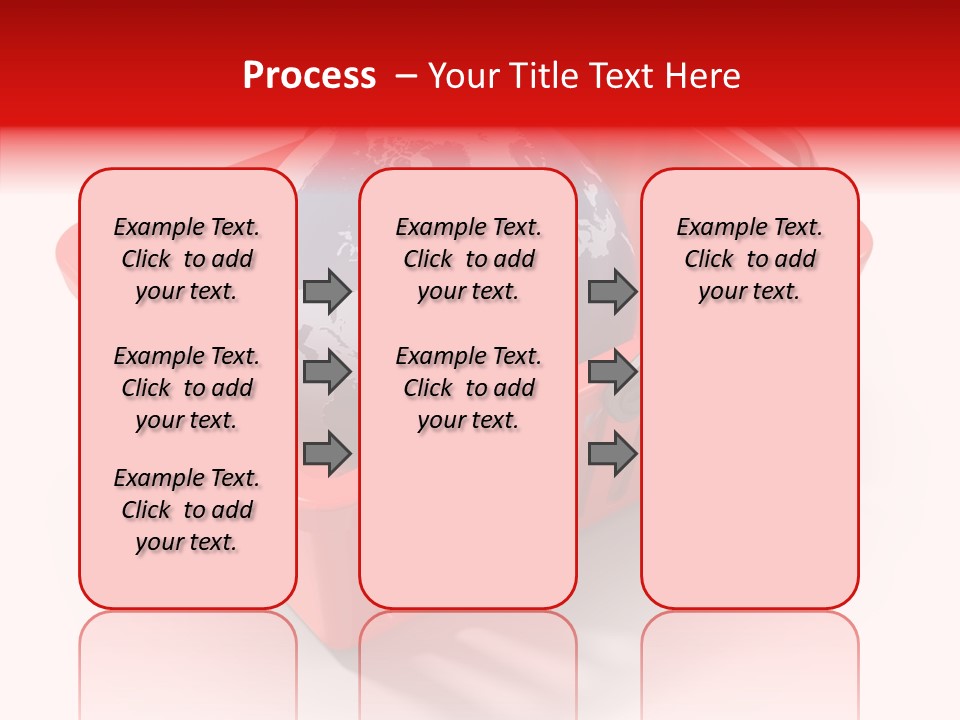 Process – Your Title Text Here

Example Text. Click to add your text.

Example Text. Click to add your text.

Example Text. Click to add your text.

Example Text. Click to add your text.

Example Text. Click to add your text.

Example Text. Click to add your text.